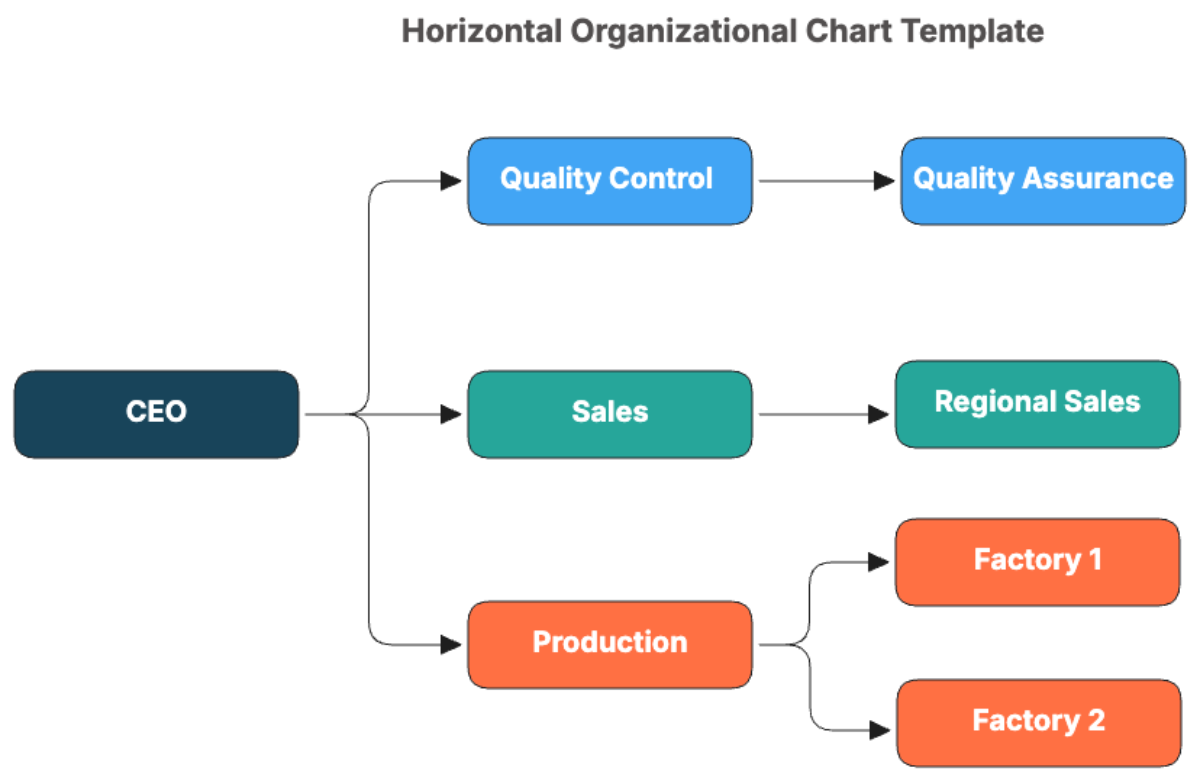 Horizontal Organizational Chart Template

CEO

Quality Control

Quality Assurance

Sales

Regional Sales

Production

Factory 1

Factory 2